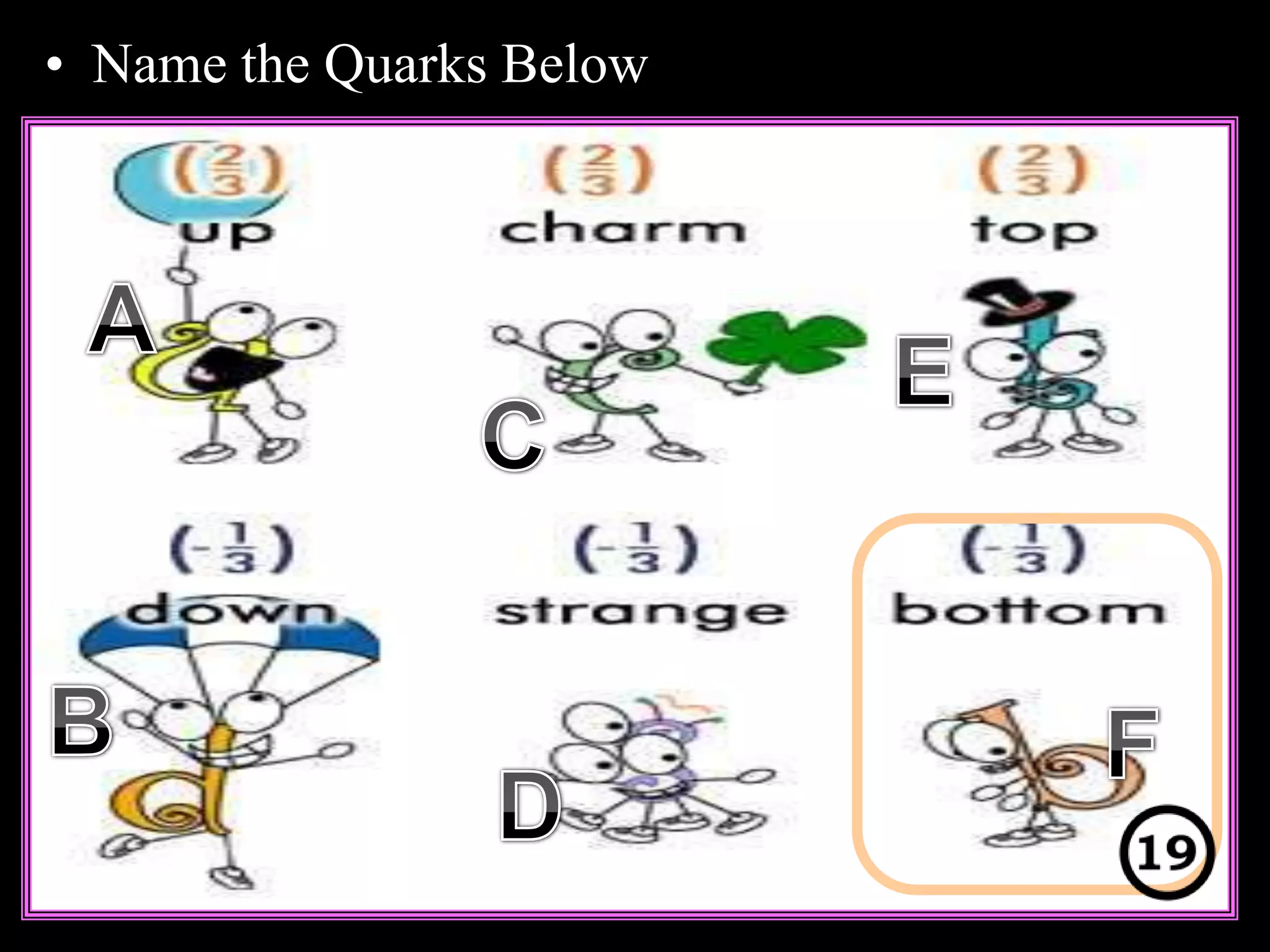 • Name the Quarks Below

$(\frac{2}{3})$
up
A

$(\frac{2}{3})$
charm
C

$(\frac{2}{3})$
top
E

$(-\frac{1}{3})$
down
B

$(-\frac{1}{3})$
strange
D

$(-\frac{1}{3})$
bottom
F

19